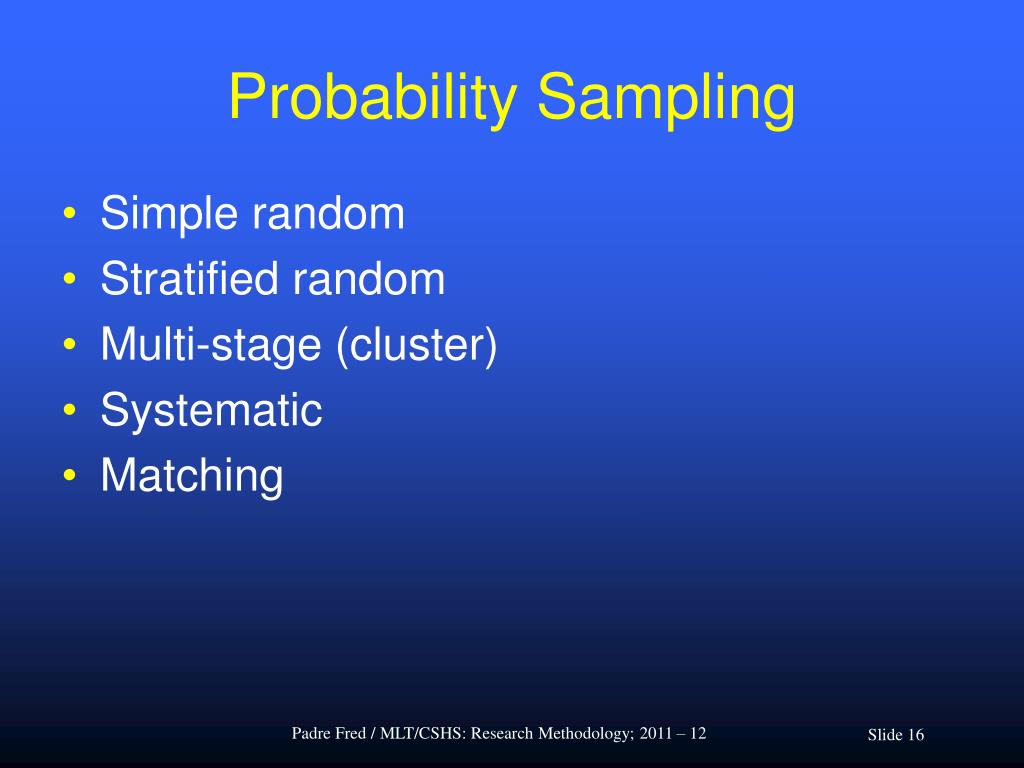 Probability Sampling

• Simple random
• Stratified random
• Multi-stage (cluster)
• Systematic
• Matching

Padre Fred / MLT/CSHS: Research Methodology; 2011 – 12

Slide 16